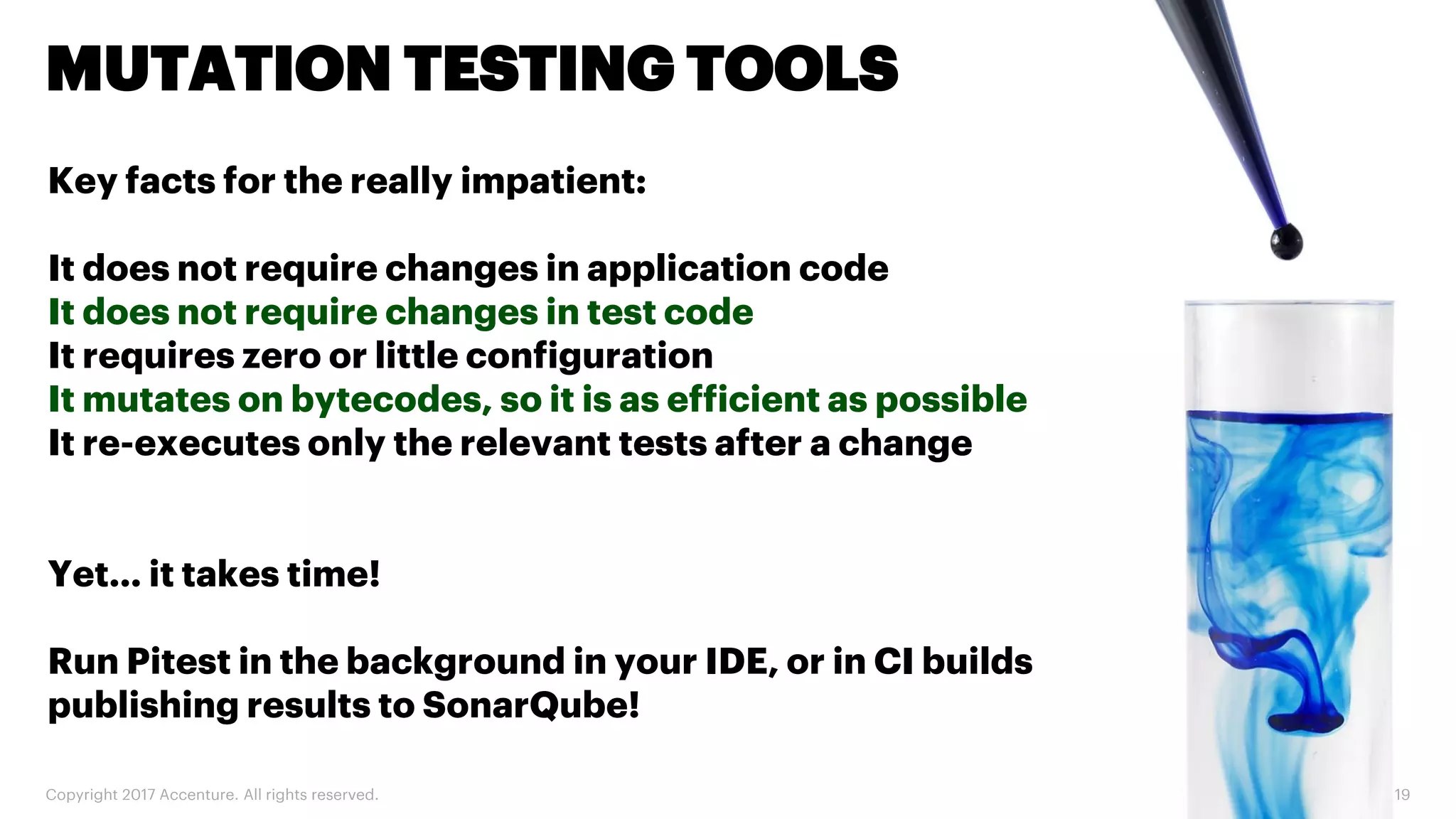 MUTATION TESTING TOOLS

Key facts for the really impatient:

It does not require changes in application code
It does not require changes in test code
It requires zero or little configuration
It mutates on bytecodes, so it is as efficient as possible
It re-executes only the relevant tests after a change

Yet… it takes time!

Run Pitest in the background in your IDE, or in CI builds publishing results to SonarQube!

Copyright 2017 Accenture. All rights reserved.

19